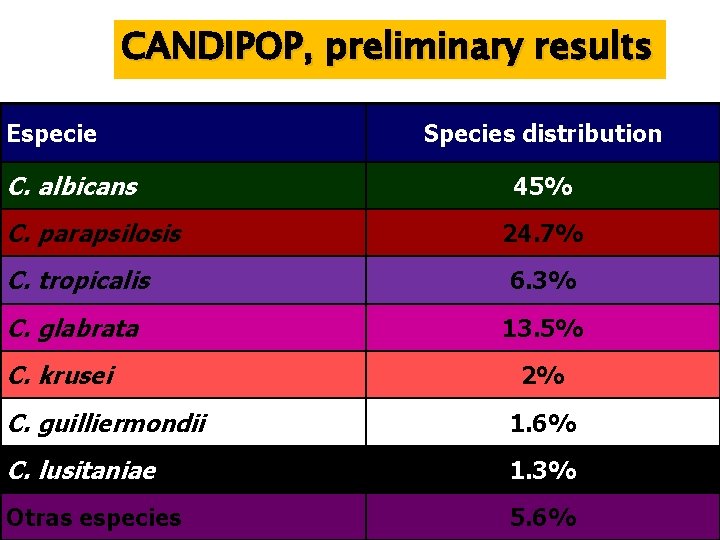 CANDIPOP, preliminary results

| Especie | Species distribution |
|---|---|
| C. albicans | 45% |
| C. parapsilosis | 24.7% |
| C. tropicalis | 6.3% |
| C. glabrata | 13.5% |
| C. krusei | 2% |
| C. guilliermondii | 1.6% |
| C. lusitaniae | 1.3% |
| Otras especies | 5.6% |